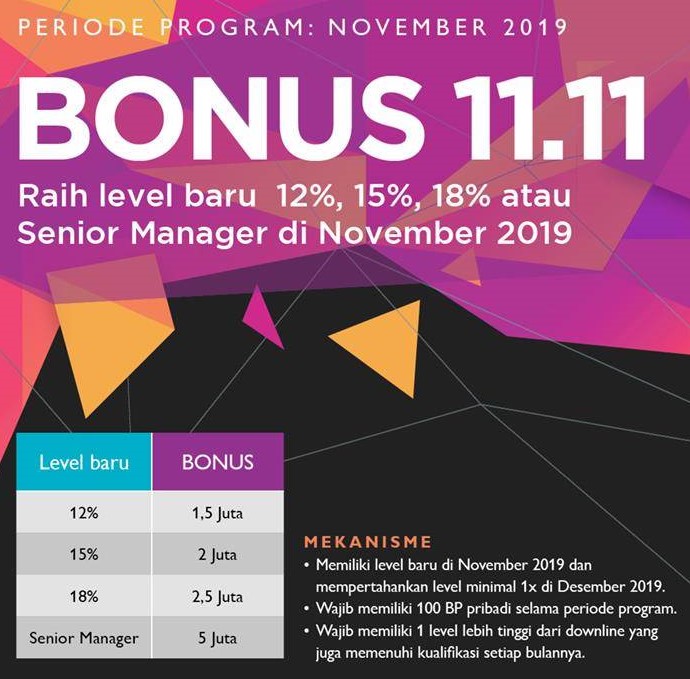 PERIODE PROGRAM: NOVEMBER 2019

BONUS 11.11

Raih level baru 12%, 15%, 18% atau Senior Manager di November 2019

| Level baru | BONUS |
|---|---|
| 12% | 1,5 Juta |
| 15% | 2 Juta |
| 18% | 2,5 Juta |
| Senior Manager | 5 Juta |

MEKANISME

• Memiliki level baru di November 2019 dan mempertahankan level minimal 1x di Desember 2019.
• Wajib memiliki 100 BP pribadi selama periode program.
• Wajib memiliki 1 level lebih tinggi dari downline yang juga memenuhi kualifikasi setiap bulannya.